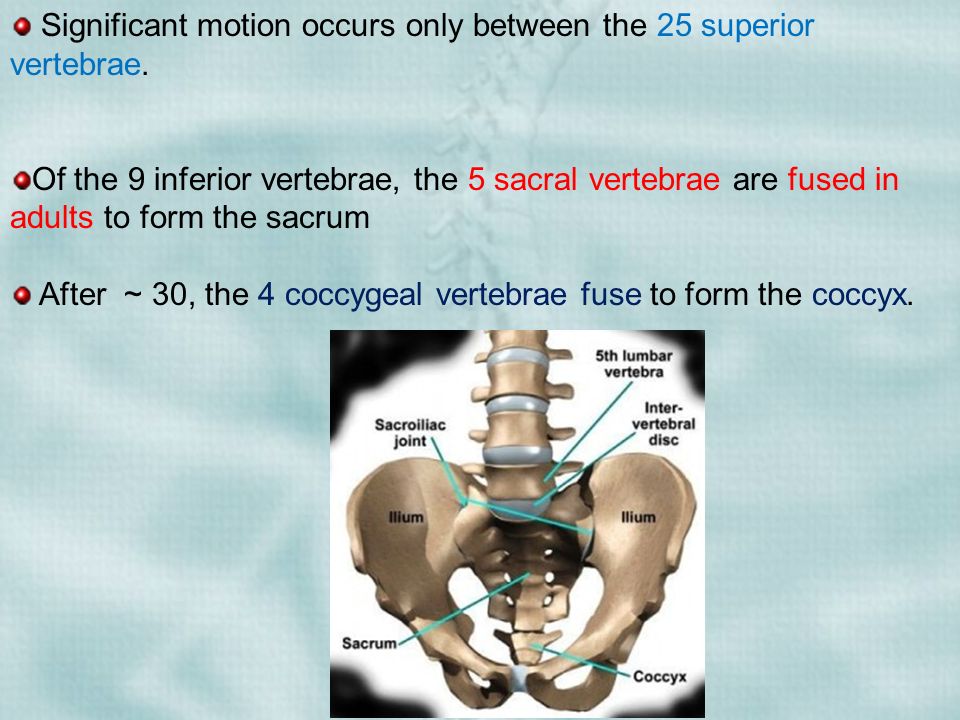 Significant motion occurs only between the 25 superior vertebrae.

Of the 9 inferior vertebrae, the 5 sacral vertebrae are fused in adults to form the sacrum

After ~ 30, the 4 coccygeal vertebrae fuse to form the coccyx.

5th lumbar vertebra

Inter-vertebral disc

Sacroiliac joint

Ilium

Ilium

Sacrum

Coccyx